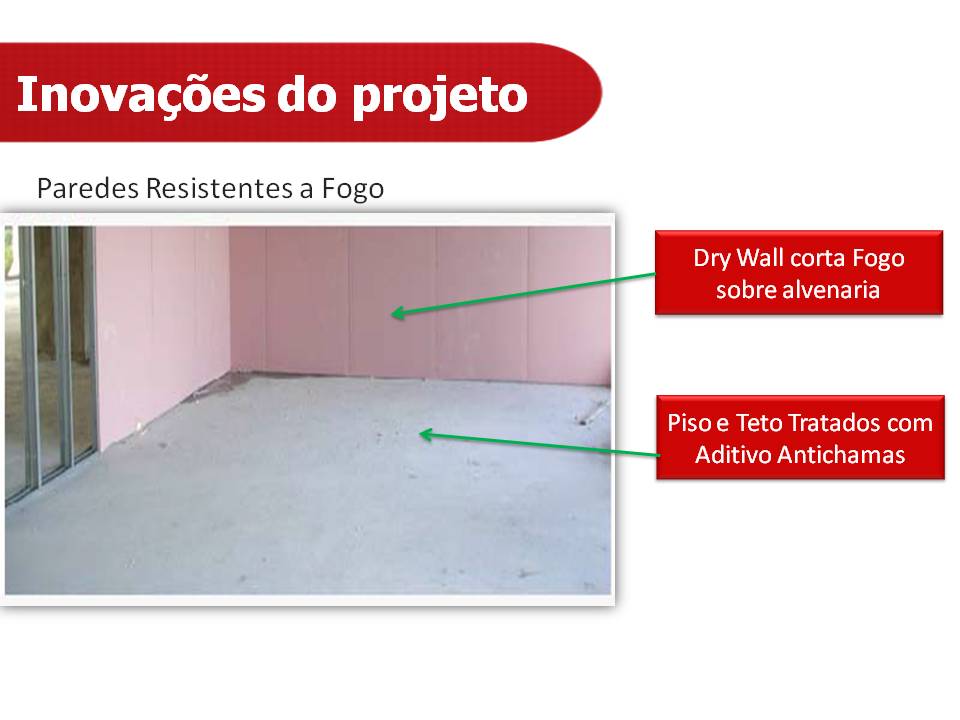 Inovações do projeto

Paredes Resistentes a Fogo

Dry Wall corta Fogo sobre alvenaria

Piso e Teto Tratados com Aditivo Antichamas